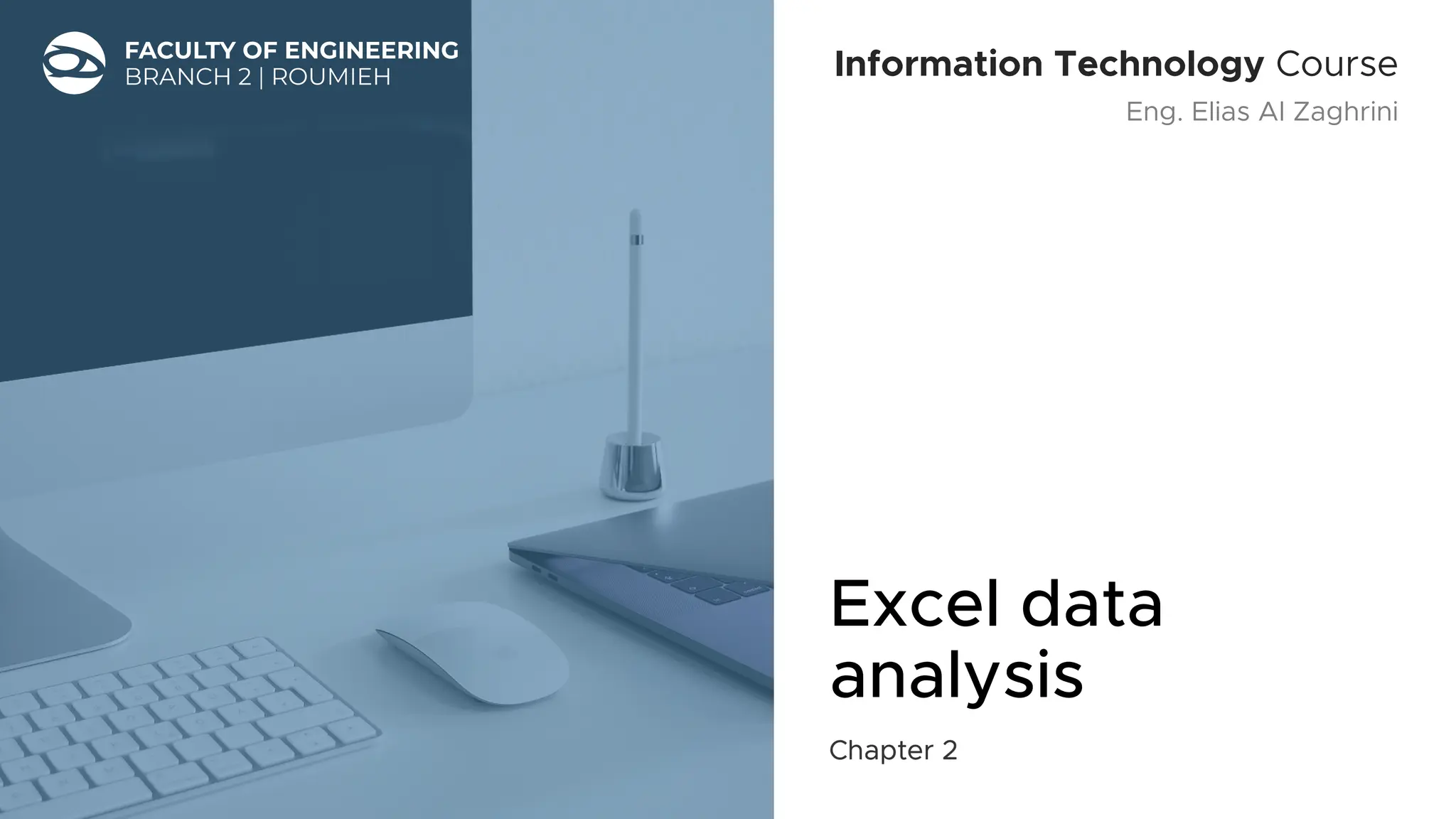 FACULTY OF ENGINEERING
BRANCH 2 | ROUMIEH

Information Technology Course
Eng. Elias Al Zaghrini

Excel data analysis

Chapter 2